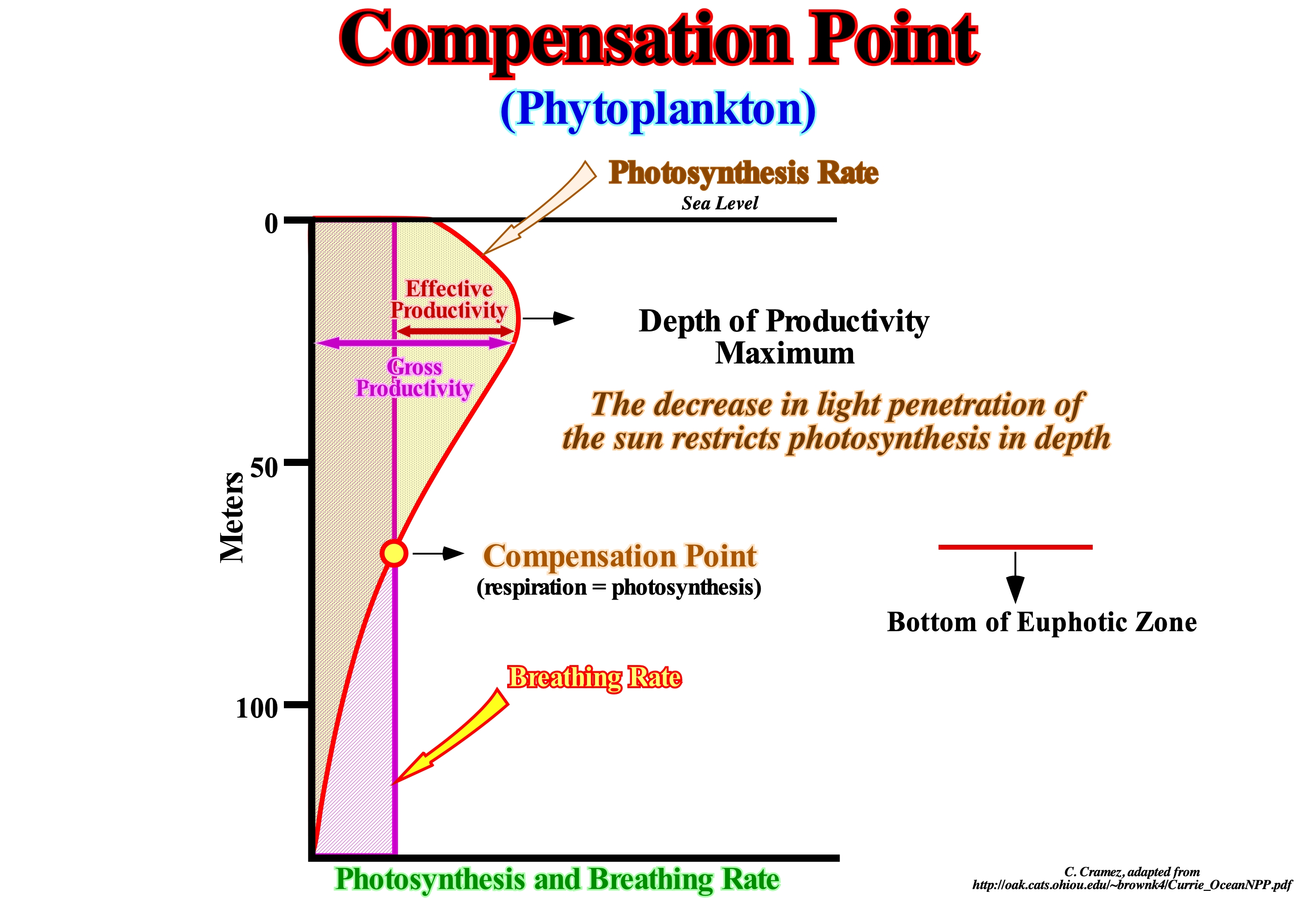 Compensation Point

(Phytoplankton)

Photosynthesis Rate

Sea Level

0

Effective Productivity

Gross Productivity

Depth of Productivity Maximum

The decrease in light penetration of the sun restricts photosynthesis in depth

50

Meters

Compensation Point
(respiration = photosynthesis)

Bottom of Euphotic Zone

Breathing Rate

100

Photosynthesis and Breathing Rate

C. Cramez, adapted from
http://oak.cats.ohiou.edu/~brownk4/Currie_OceanNPP.pdf